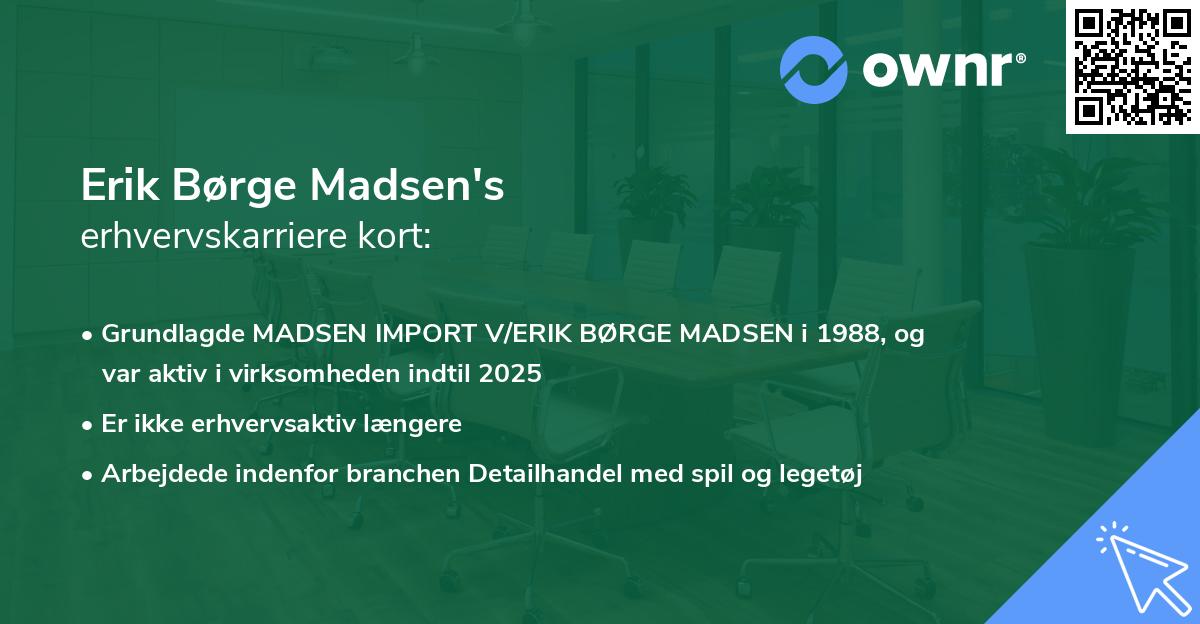 ownr®

Erik Børge Madsen's
erhvervskarriere kort:

• Grundlagde MADSEN IMPORT V/ERIK BØRGE MADSEN i 1988, og var aktiv i virksomheden indtil 2025
• Er ikke erhvervsaktiv længere
• Arbejdede indenfor branchen Detailhandel med spil og legetøj